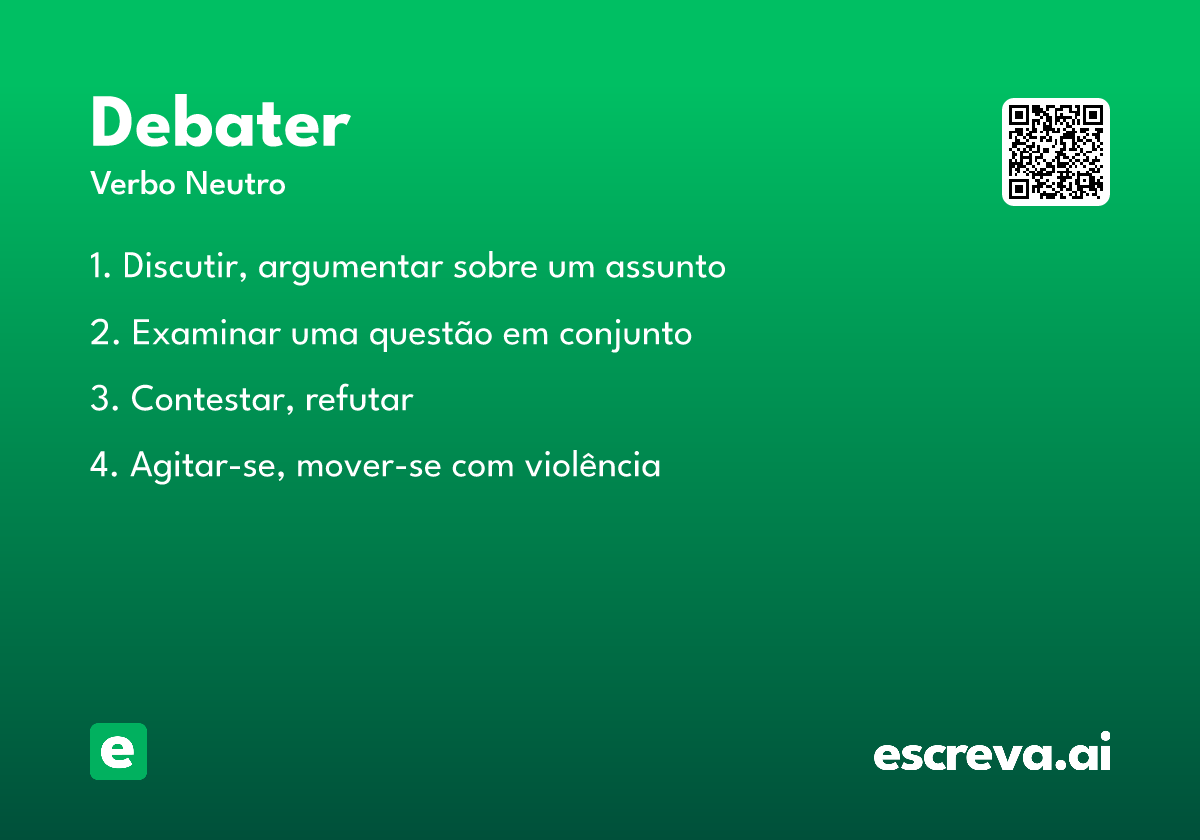 Debater
Verbo Neutro

1. Discutir, argumentar sobre um assunto

2. Examinar uma questão em conjunto

3. Contestar, refutar

4. Agitar-se, mover-se com violência

e

escreva.ai